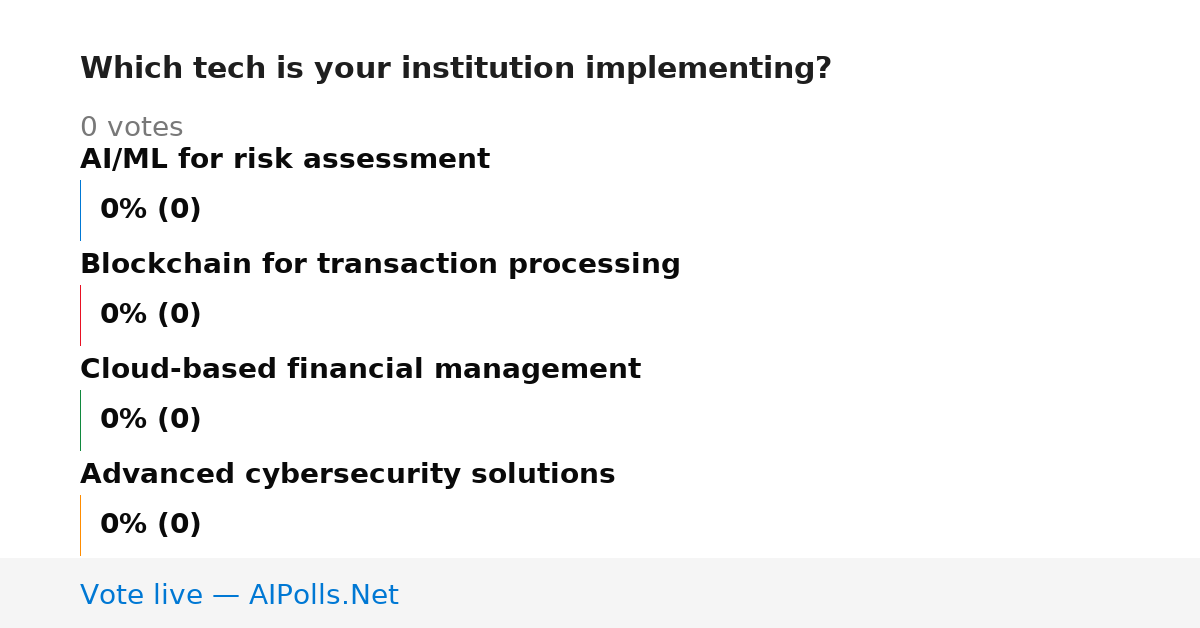 Which tech is your institution implementing?

0 votes

AI/ML for risk assessment

0% (0)

Blockchain for transaction processing

0% (0)

Cloud-based financial management

0% (0)

Advanced cybersecurity solutions

0% (0)

Vote live — AIPolls.Net